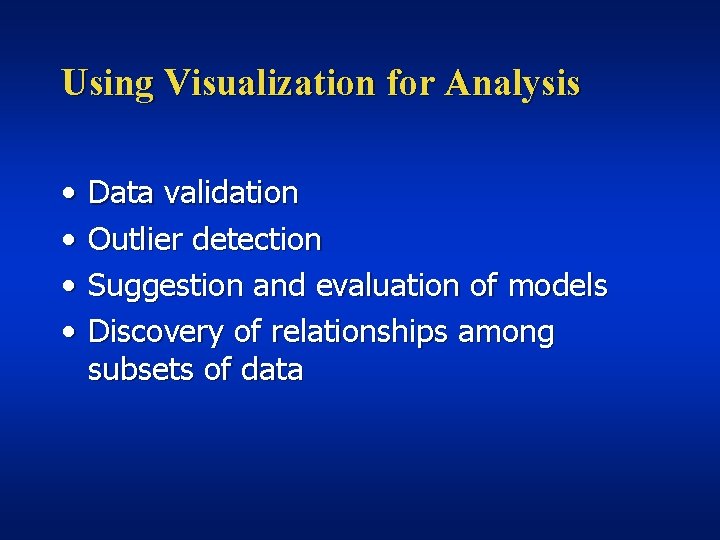 Using Visualization for Analysis

• Data validation
• Outlier detection
• Suggestion and evaluation of models
• Discovery of relationships among subsets of data